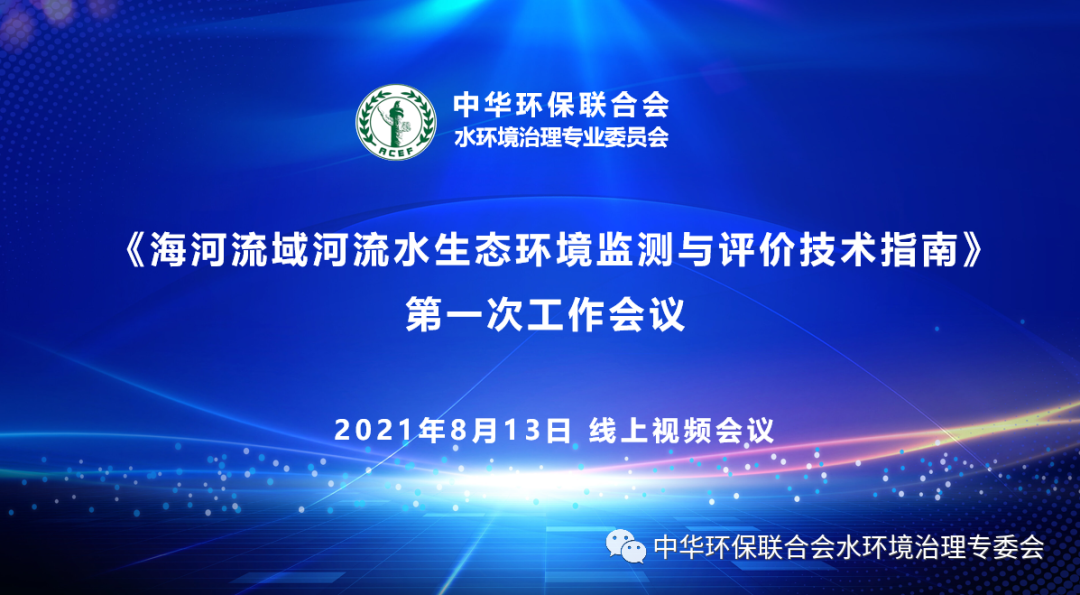 ACEF

中华环保联合会
水环境治理专业委员会

《海河流域河流水生态环境监测与评价技术指南》
第一次工作会议

2021年8月13日 线上视频会议

中华环保联合会水环境治理专委会